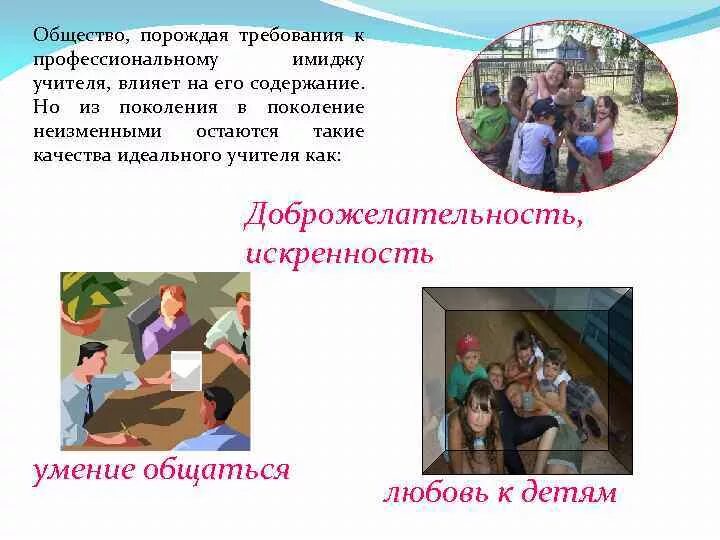 Общество, порождая требования к профессиональному имиджу учителя, влияет на его содержание. Но из поколения в поколение неизменными остаются такие качества идеального учителя как:

Доброжелательность, искренность

умение общаться

любовь к детям